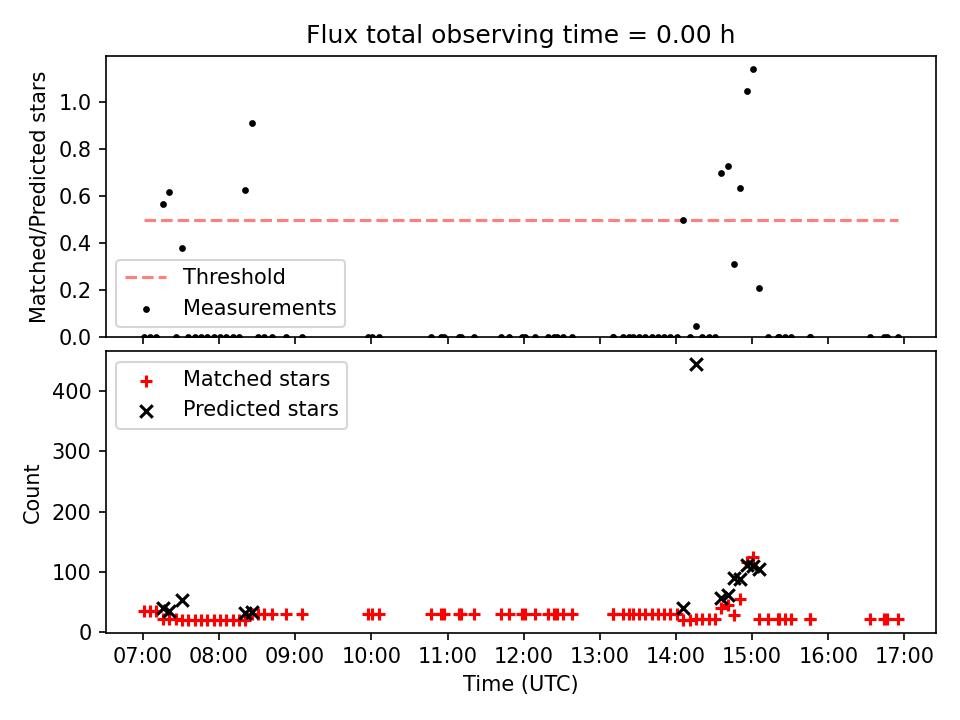 Flux total observing time = 0.00 h

Matched/Predicted stars

1.0
0.8
0.6
0.4
0.2
0.0

Threshold
Measurements

Matched stars
Predicted stars

Count

400
300
200
100
0

07:00 08:00 09:00 10:00 11:00 12:00 13:00 14:00 15:00 16:00 17:00

Time (UTC)